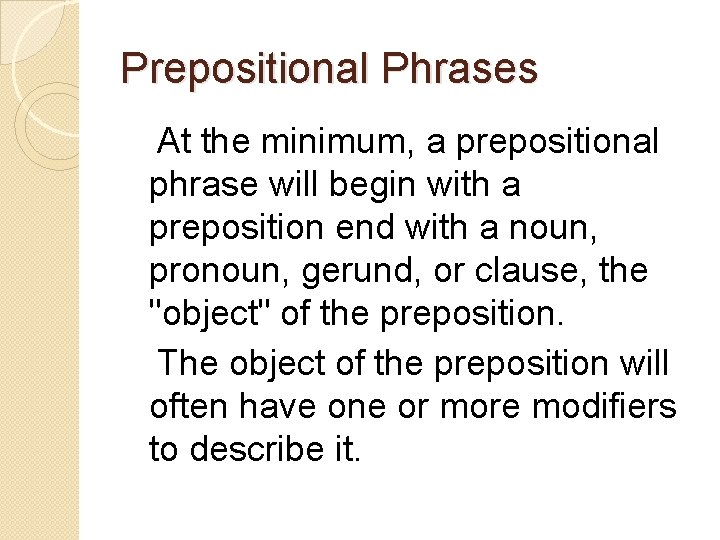 Prepositional Phrases

At the minimum, a prepositional phrase will begin with a preposition end with a noun, pronoun, gerund, or clause, the "object" of the preposition.

The object of the preposition will often have one or more modifiers to describe it.